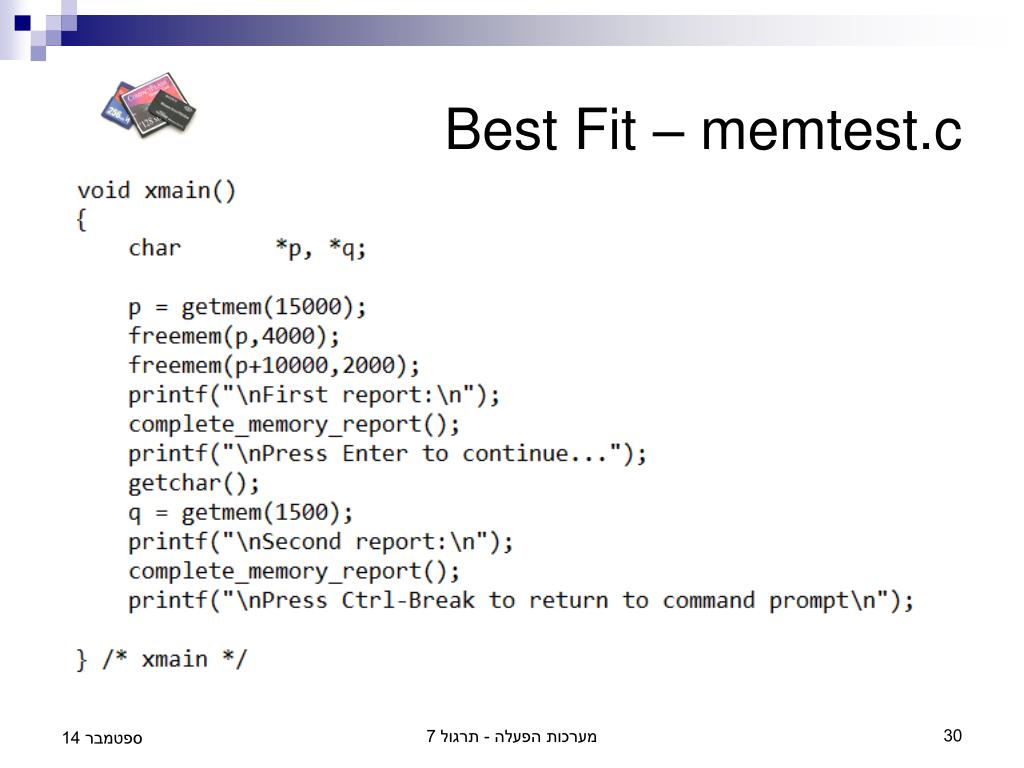 Best Fit – memtest.c

void xmain()
{
    char        *p, *q;

    p = getmem(15000);
    freemem(p,4000);
    freemem(p+10000,2000);
    printf("\nFirst report:\n");
    complete_memory_report();
    printf("\nPress Enter to continue...");
    getchar();
    q = getmem(1500);
    printf("\nSecond report:\n");
    complete_memory_report();
    printf("\nPress Ctrl-Break to return to command prompt\n");

} /* xmain */

ספטמבר 14

מערכות הפעלה - תרגול 7

30